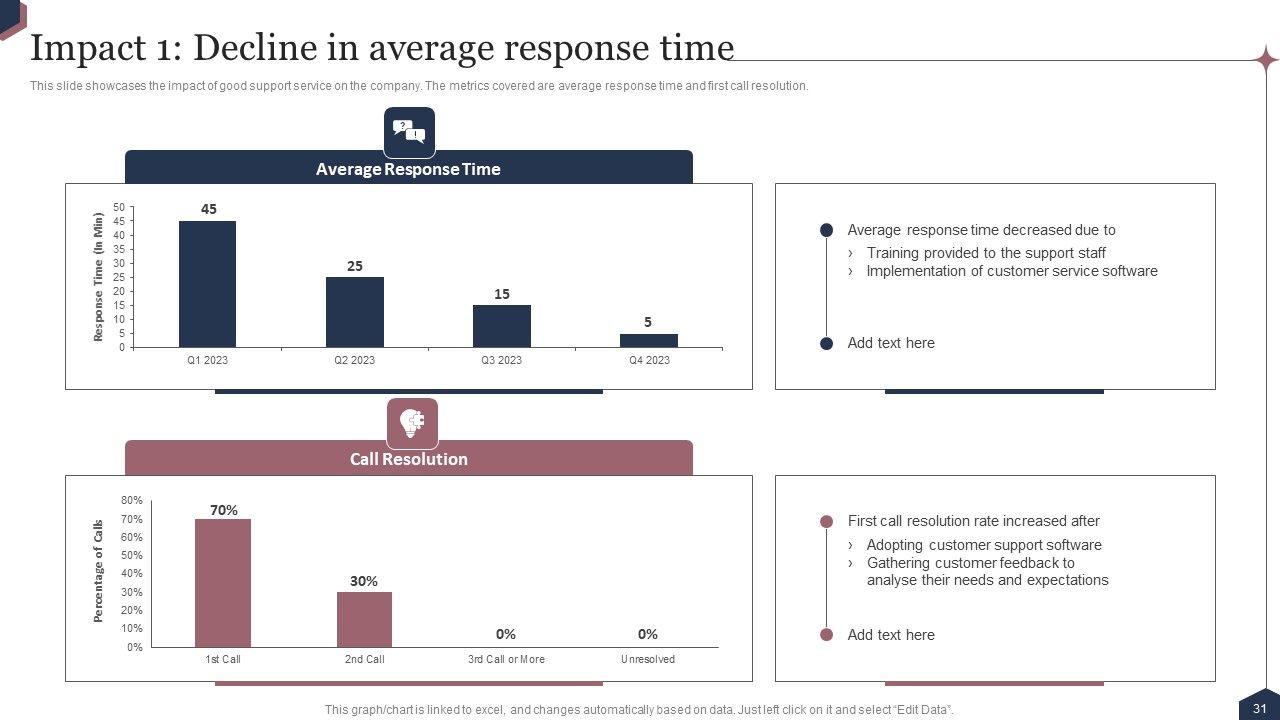 Impact 1: Decline in average response time

This slide showcases the impact of good support service on the company. The metrics covered are average response time and first call resolution.

Average Response Time

Response Time (In Min)

50
45
40
35
30
25
20
15
10
5
0

45
25
15
5

Q1 2023
Q2 2023
Q3 2023
Q4 2023

Average response time decreased due to
› Training provided to the support staff
› Implementation of customer service software

Add text here

Call Resolution

Percentage of Calls

80%
70%
60%
50%
40%
30%
20%
10%
0%

70%
30%
0%
0%

1st Call
2nd Call
3rd Call or More
Unresolved

First call resolution rate increased after
› Adopting customer support software
› Gathering customer feedback to analyse their needs and expectations

Add text here

This graph/chart is linked to excel, and changes automatically based on data. Just left click on it and select "Edit Data".

31